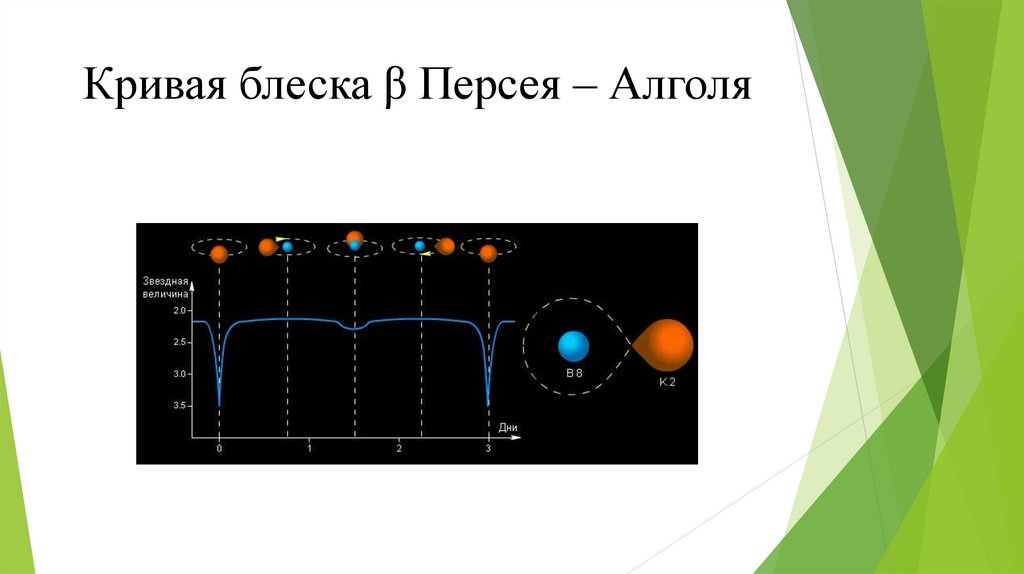 Кривая блеска β Персея – Алголя

Звездная величина

2.0
2.5
3.0
3.5

0
1
2
3
Дни

B 8
K 2